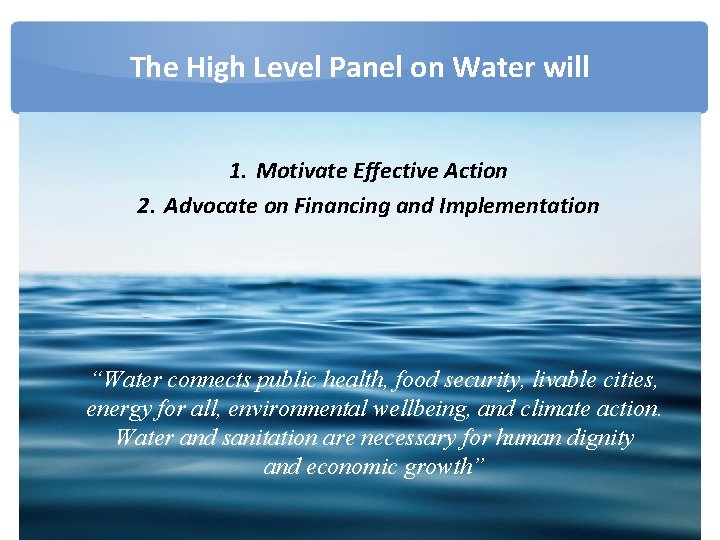 The High Level Panel on Water will

1. Motivate Effective Action
2. Advocate on Financing and Implementation

“Water connects public health, food security, livable cities, energy for all, environmental wellbeing, and climate action. Water and sanitation are necessary for human dignity and economic growth”